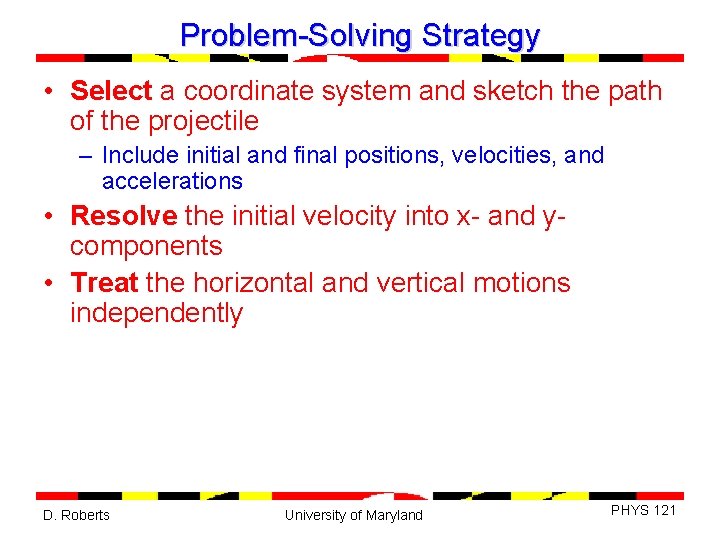 Problem-Solving Strategy

• Select a coordinate system and sketch the path of the projectile
– Include initial and final positions, velocities, and accelerations
• Resolve the initial velocity into x- and y-components
• Treat the horizontal and vertical motions independently

D. Roberts
University of Maryland
PHYS 121